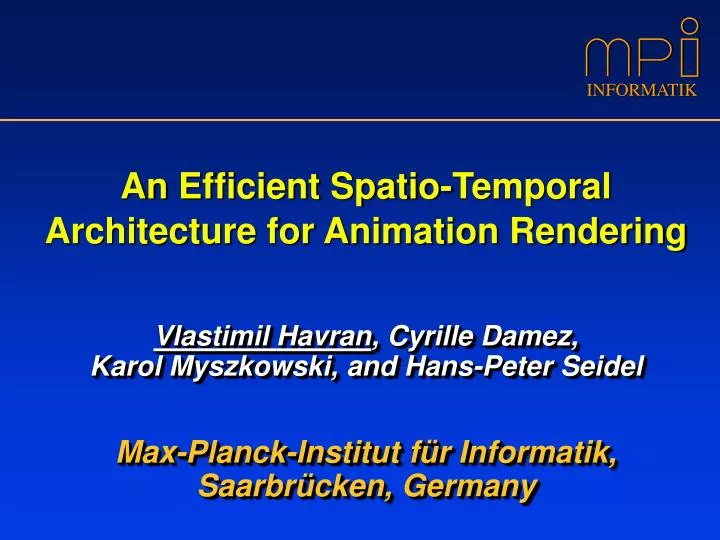 mpi
INFORMATIK

An Efficient Spatio-Temporal Architecture for Animation Rendering

Vlastimil Havran, Cyrille Damez, Karol Myszkowski, and Hans-Peter Seidel

Max-Planck-Institut für Informatik, Saarbrücken, Germany